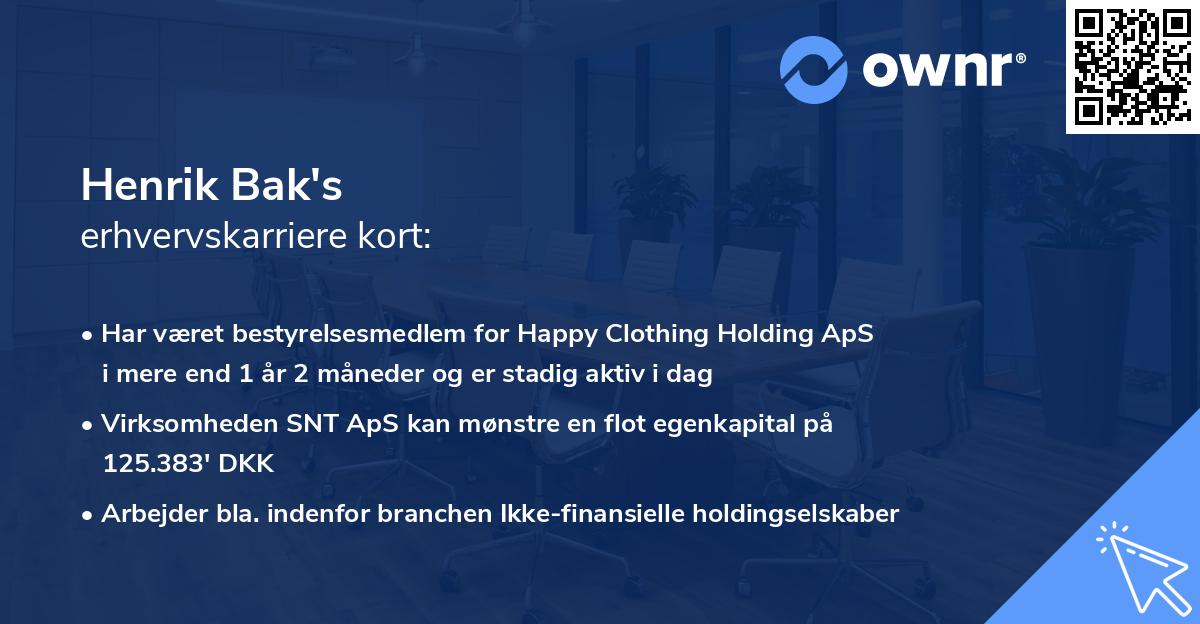 ownr®

Henrik Bak's
erhvervskarriere kort:

• Har været bestyrelsesmedlem for Happy Clothing Holding ApS i mere end 1 år 2 måneder og er stadig aktiv i dag

• Virksomheden SNT ApS kan mønstre en flot egenkapital på 125.383' DKK

• Arbejder bla. indenfor branchen Ikke-finansielle holdingselskaber